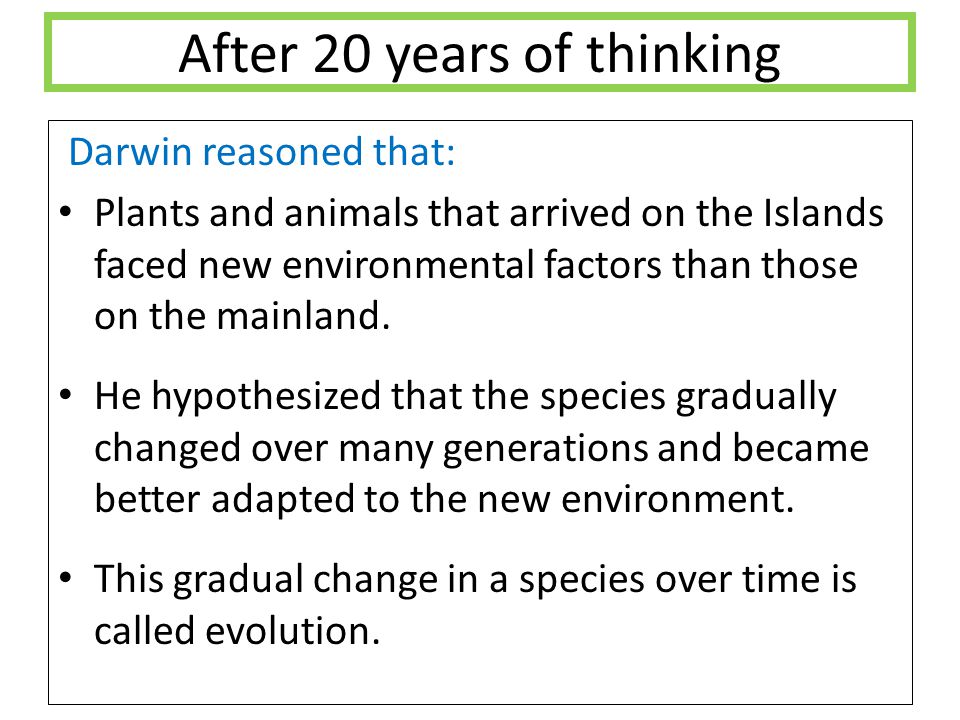 After 20 years of thinking

Darwin reasoned that:

• Plants and animals that arrived on the Islands faced new environmental factors than those on the mainland.

• He hypothesized that the species gradually changed over many generations and became better adapted to the new environment.

• This gradual change in a species over time is called evolution.